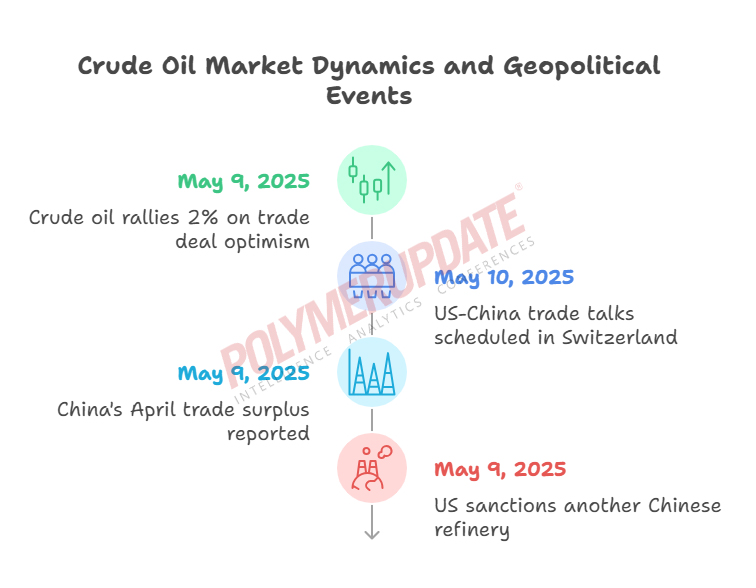 Crude Oil Market Dynamics and Geopolitical Events

May 9, 2025
Crude oil rallies 2% on trade deal optimism

May 10, 2025
US-China trade talks scheduled in Switzerland

May 9, 2025
China's April trade surplus reported

May 9, 2025
US sanctions another Chinese refinery

POLYMERUPDATE®
INTELLIGENCE ANALYTICS CONFERENCES